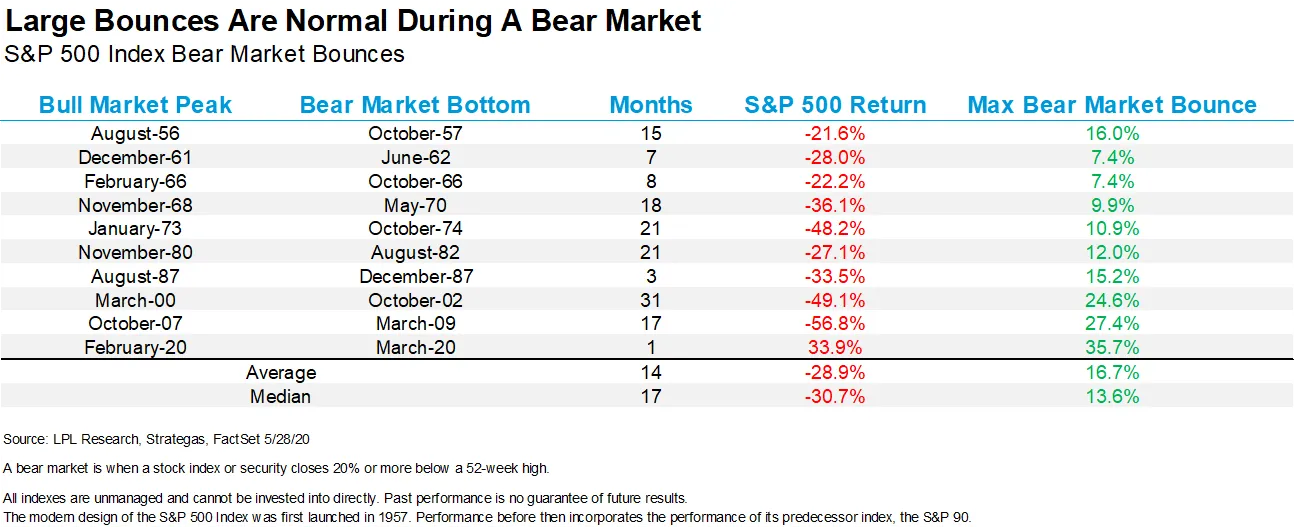 Large Bounces Are Normal During A Bear Market
S&P 500 Index Bear Market Bounces

| Bull Market Peak | Bear Market Bottom | Months | S&P 500 Return | Max Bear Market Bounce |
|---|---|---|---|---|
| August-56 | October-57 | 15 | -21.6% | 16.0% |
| December-61 | June-62 | 7 | -28.0% | 7.4% |
| February-66 | October-66 | 8 | -22.2% | 7.4% |
| November-68 | May-70 | 18 | -36.1% | 9.9% |
| January-73 | October-74 | 21 | -48.2% | 10.9% |
| November-80 | August-82 | 21 | -27.1% | 12.0% |
| August-87 | December-87 | 3 | -33.5% | 15.2% |
| March-00 | October-02 | 31 | -49.1% | 24.6% |
| October-07 | March-09 | 17 | -56.8% | 27.4% |
| February-20 | March-20 | 1 | 33.9% | 35.7% |
| Average | | 14 | -28.9% | 16.7% |
| Median | | 17 | -30.7% | 13.6% |

Source: LPL Research, Strategas, FactSet 5/28/20

A bear market is when a stock index or security closes 20% or more below a 52-week high.

All indexes are unmanaged and cannot be invested into directly. Past performance is no guarantee of future results.
The modern design of the S&P 500 Index was first launched in 1957. Performance before then incorporates the performance of its predecessor index, the S&P 90.